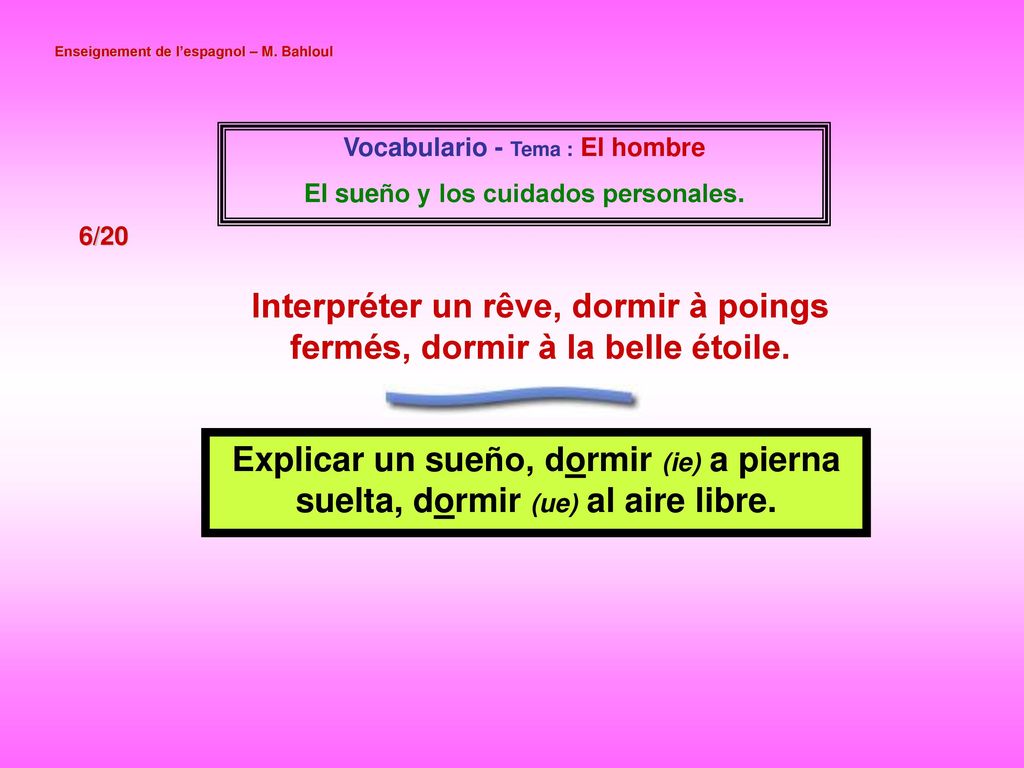 Enseignement de l'espagnol – M. Bahloul

Vocabulario - Tema : El hombre
El sueño y los cuidados personales.

6/20

Interpréter un rêve, dormir à poings fermés, dormir à la belle étoile.

Explicar un sueño, dormir (ie) a pierna suelta, dormir (ue) al aire libre.